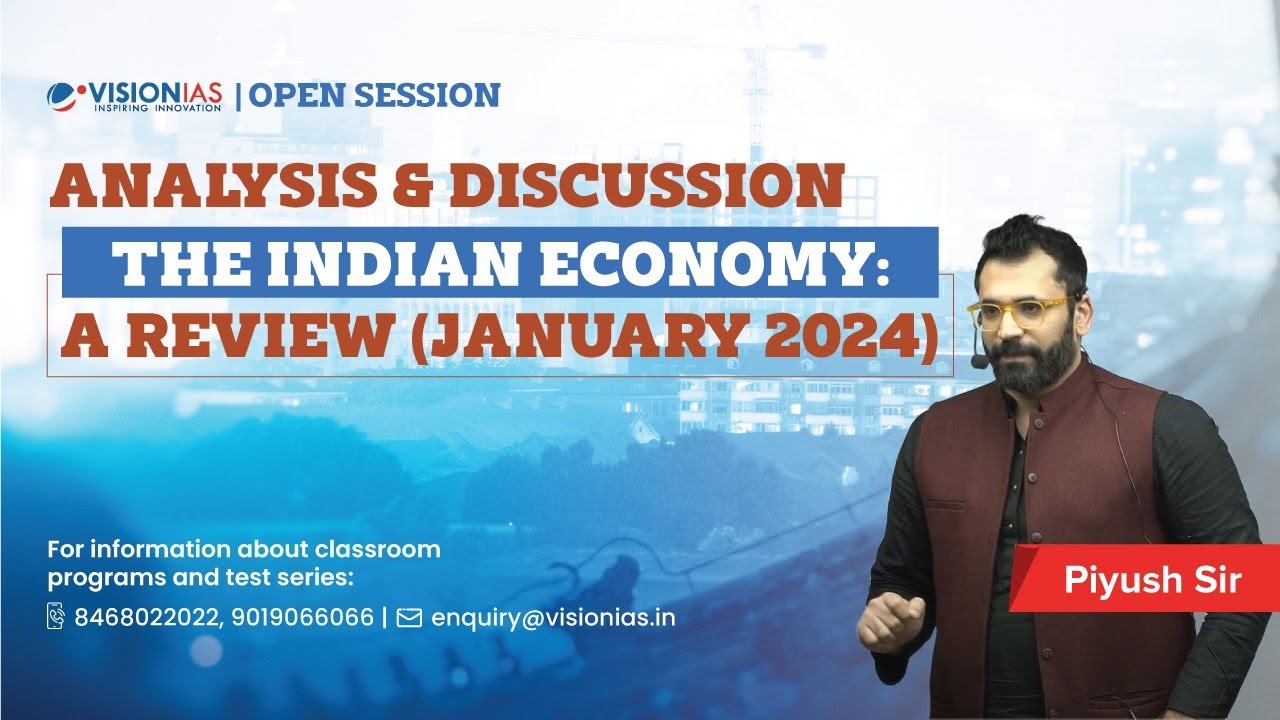 VISIONIAS
INSPIRING INNOVATION
| OPEN SESSION

ANALYSIS & DISCUSSION
THE INDIAN ECONOMY: A REVIEW (JANUARY 2024)

For information about classroom programs and test series:
8468022022, 9019066066 | enquiry@visionias.in

Piyush Sir